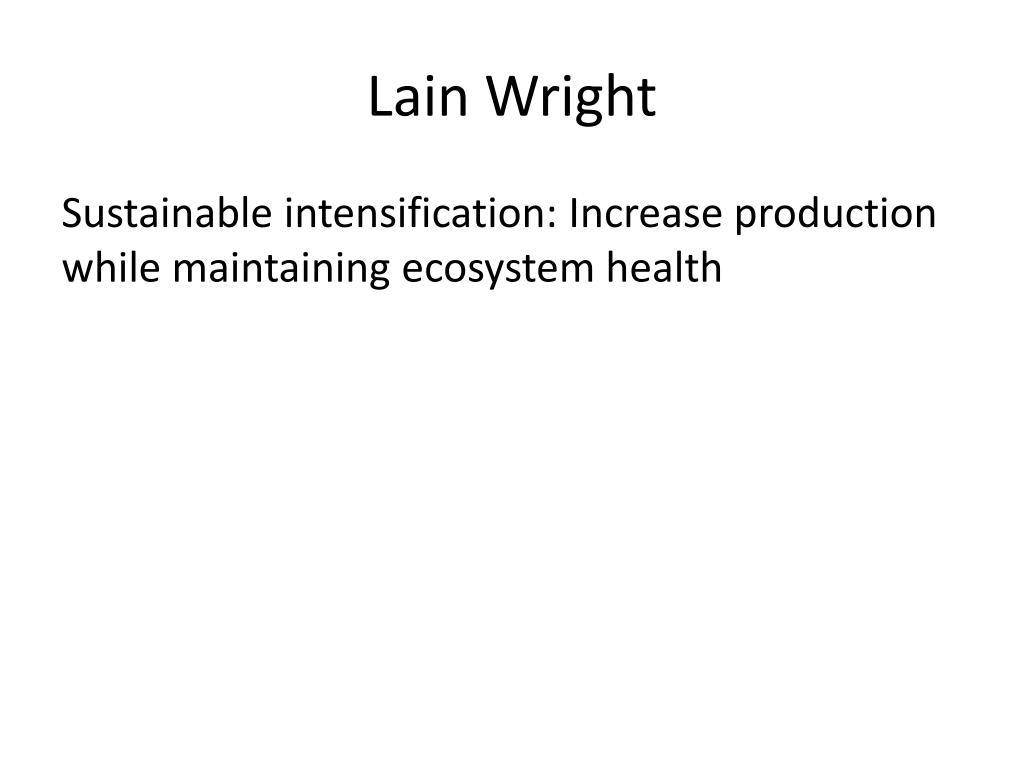 Lain Wright

Sustainable intensification: Increase production while maintaining ecosystem health